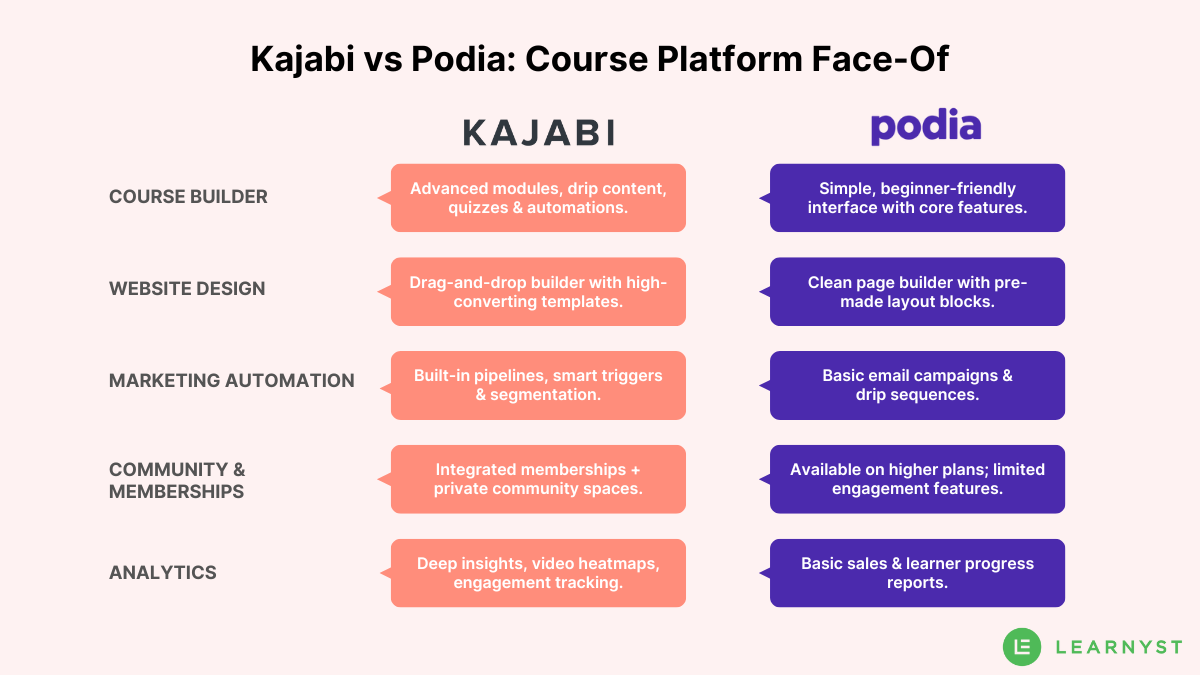 Kajabi vs Podia: Course Platform Face-Of

| | KAJABI | podia |
|---|---|---|
| COURSE BUILDER | Advanced modules, drip content, quizzes & automations. | Simple, beginner-friendly interface with core features. |
| WEBSITE DESIGN | Drag-and-drop builder with high-converting templates. | Clean page builder with pre-made layout blocks. |
| MARKETING AUTOMATION | Built-in pipelines, smart triggers & segmentation. | Basic email campaigns & drip sequences. |
| COMMUNITY & MEMBERSHIPS | Integrated memberships + private community spaces. | Available on higher plans; limited engagement features. |
| ANALYTICS | Deep insights, video heatmaps, engagement tracking. | Basic sales & learner progress reports. |

LEARNYST